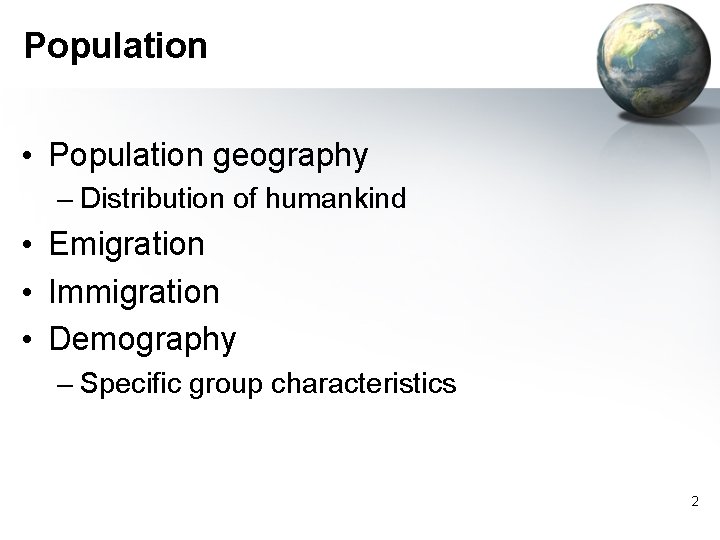 Population

• Population geography
  – Distribution of humankind
• Emigration
• Immigration
• Demography
  – Specific group characteristics

2